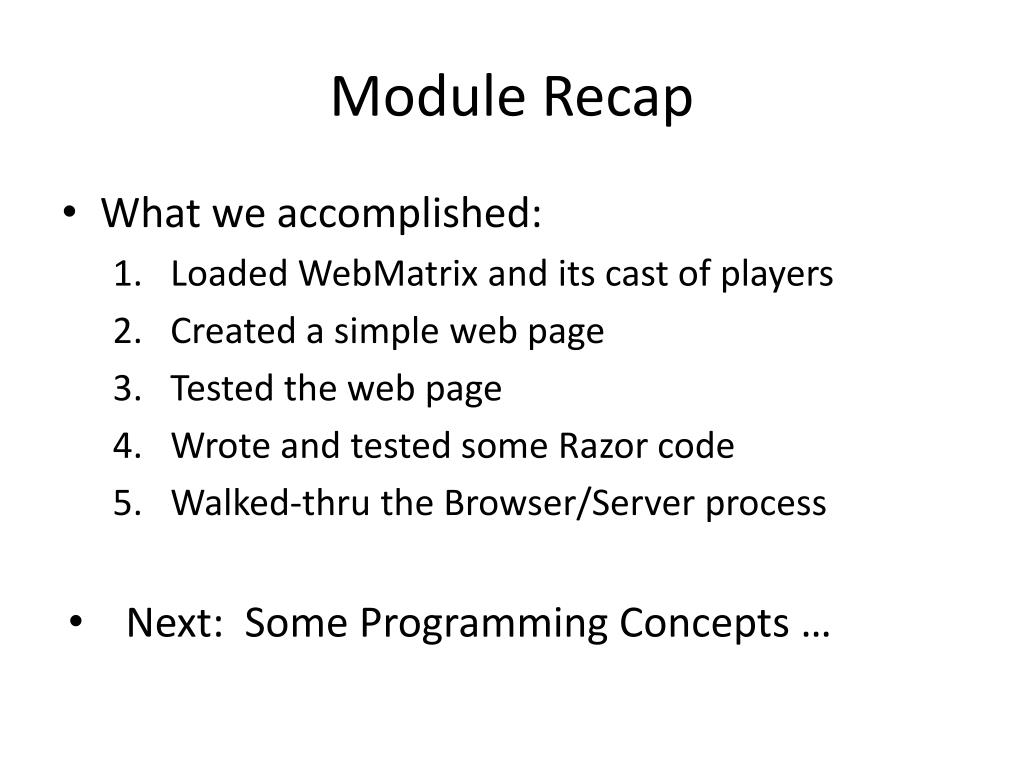 Module Recap

• What we accomplished:
1. Loaded WebMatrix and its cast of players
2. Created a simple web page
3. Tested the web page
4. Wrote and tested some Razor code
5. Walked-thru the Browser/Server process

• Next: Some Programming Concepts …